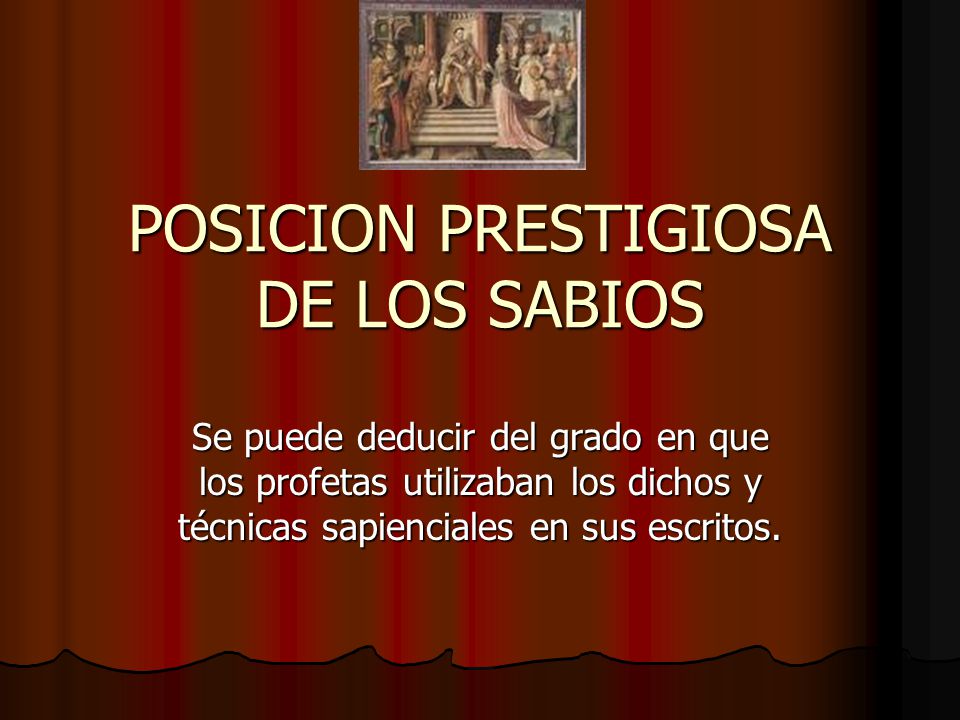 POSICION PRESTIGIOSA DE LOS SABIOS

Se puede deducir del grado en que los profetas utilizaban los dichos y técnicas sapienciales en sus escritos.